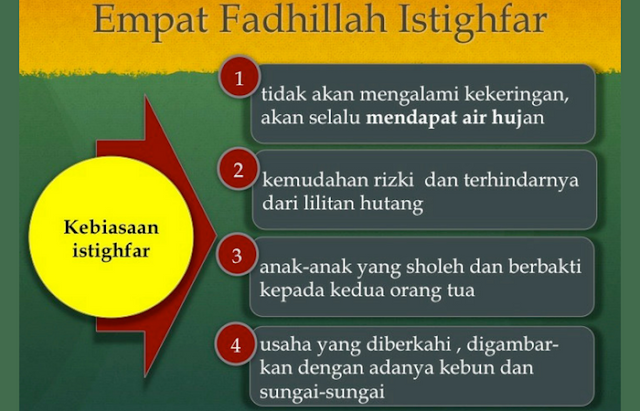 Empat Fadhillah Istighfar

Kebiasaan istighfar

1
tidak akan mengalami kekeringan, akan selalu mendapat air hujan

2
kemudahan rizki dan terhindarnya dari lilitan hutang

3
anak-anak yang sholeh dan berbakti kepada kedua orang tua

4
usaha yang diberkahi , digambarkan dengan adanya kebun dan sungai-sungai